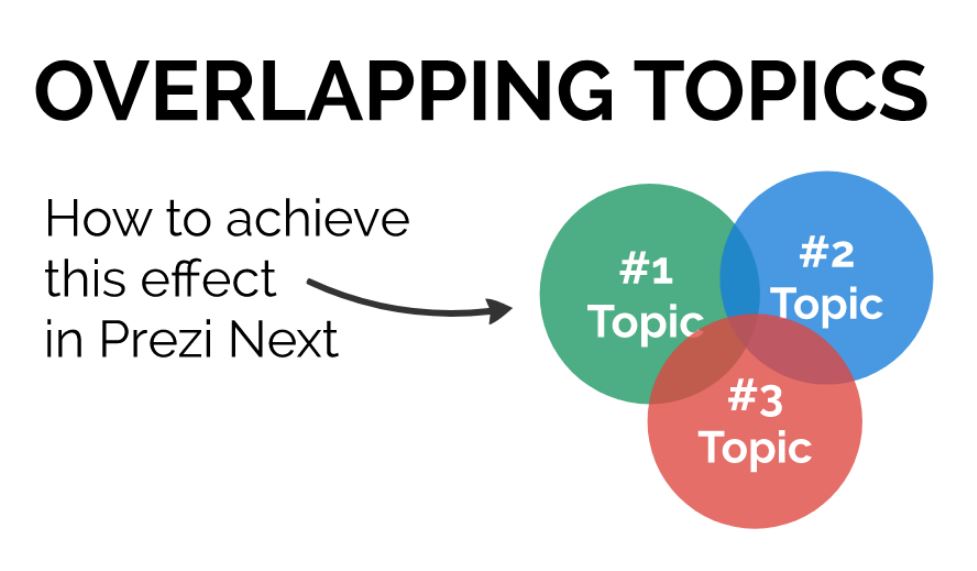 OVERLAPPING TOPICS

How to achieve this effect in Prezi Next

#1 Topic

#2 Topic

#3 Topic